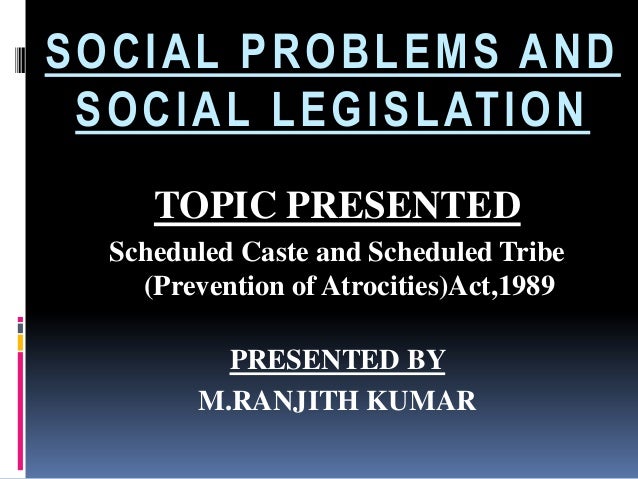 SOCIAL PROBLEMS AND SOCIAL LEGISLATION

TOPIC PRESENTED

Scheduled Caste and Scheduled Tribe (Prevention of Atrocities)Act,1989

PRESENTED BY

M.RANJITH KUMAR